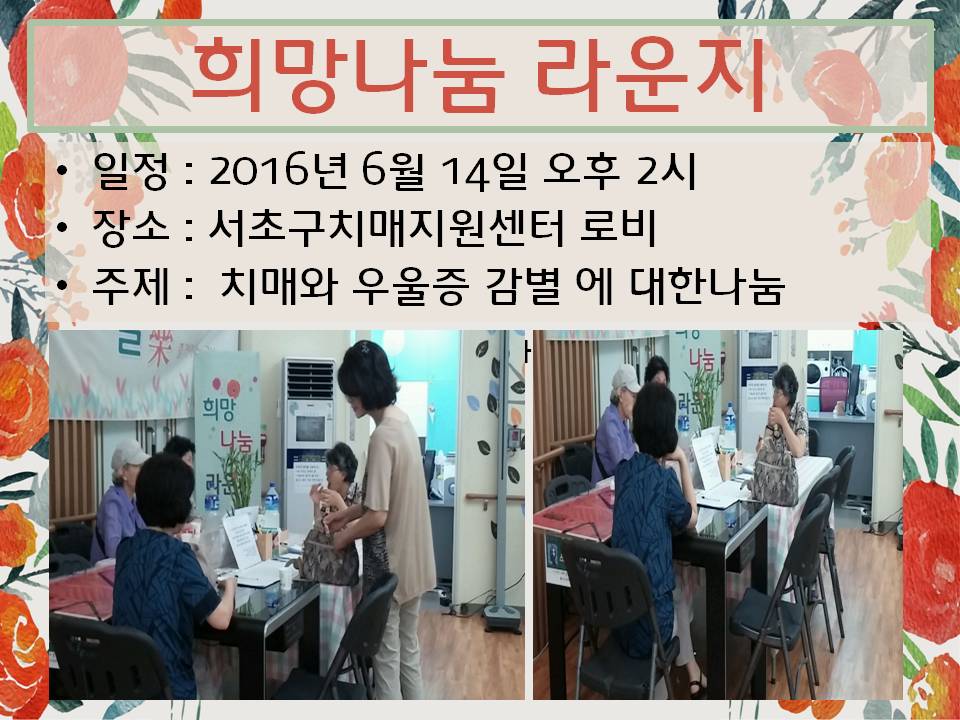 희망나눔 라운지

• 일정 : 2016년 6월 14일 오후 2시
• 장소 : 서초구치매지원센터 로비
• 주제 : 치매와 우울증 감별 에 대한나눔

희망
나눔
라운

나눔
라